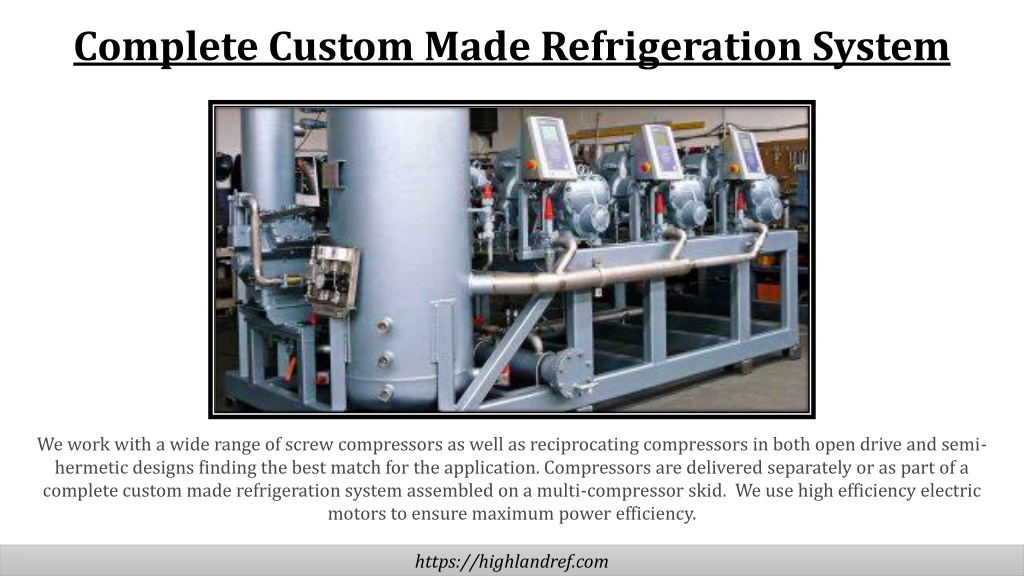 Complete Custom Made Refrigeration System

We work with a wide range of screw compressors as well as reciprocating compressors in both open drive and semi-hermetic designs finding the best match for the application. Compressors are delivered separately or as part of a complete custom made refrigeration system assembled on a multi-compressor skid. We use high efficiency electric motors to ensure maximum power efficiency.

https://highlandref.com